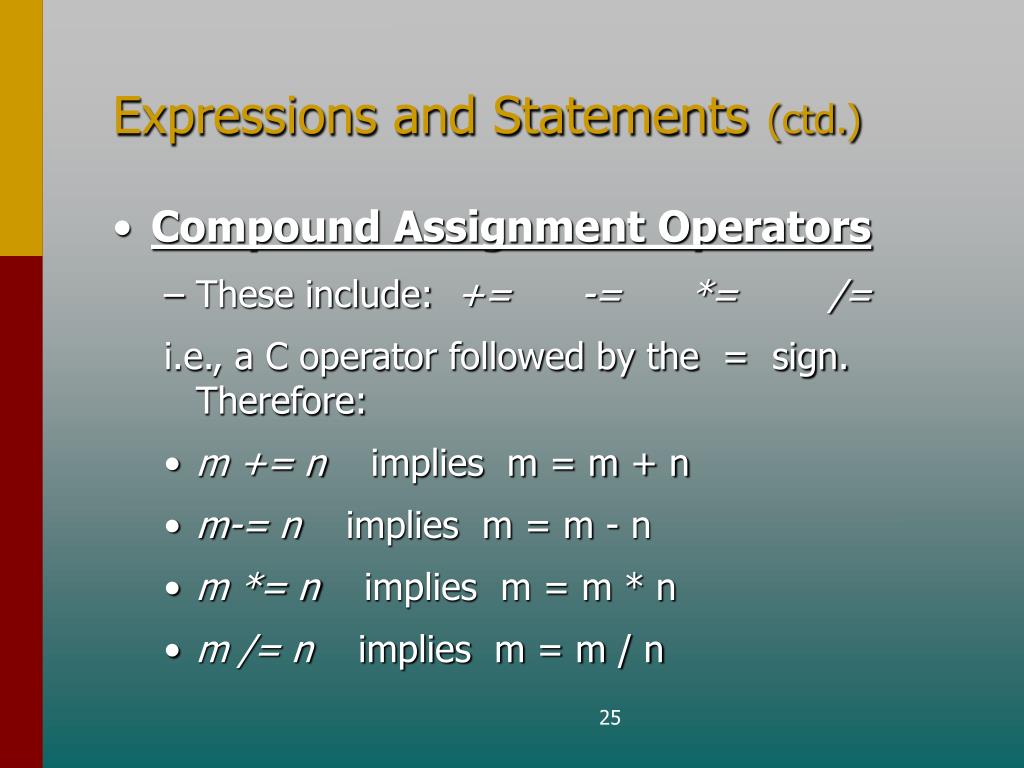 Expressions and Statements (ctd.)

• Compound Assignment Operators

– These include: += -= *= /=

i.e., a C operator followed by the = sign. Therefore:

• m += n implies m = m + n

• m-= n implies m = m - n

• m *= n implies m = m * n

• m /= n implies m = m / n

25